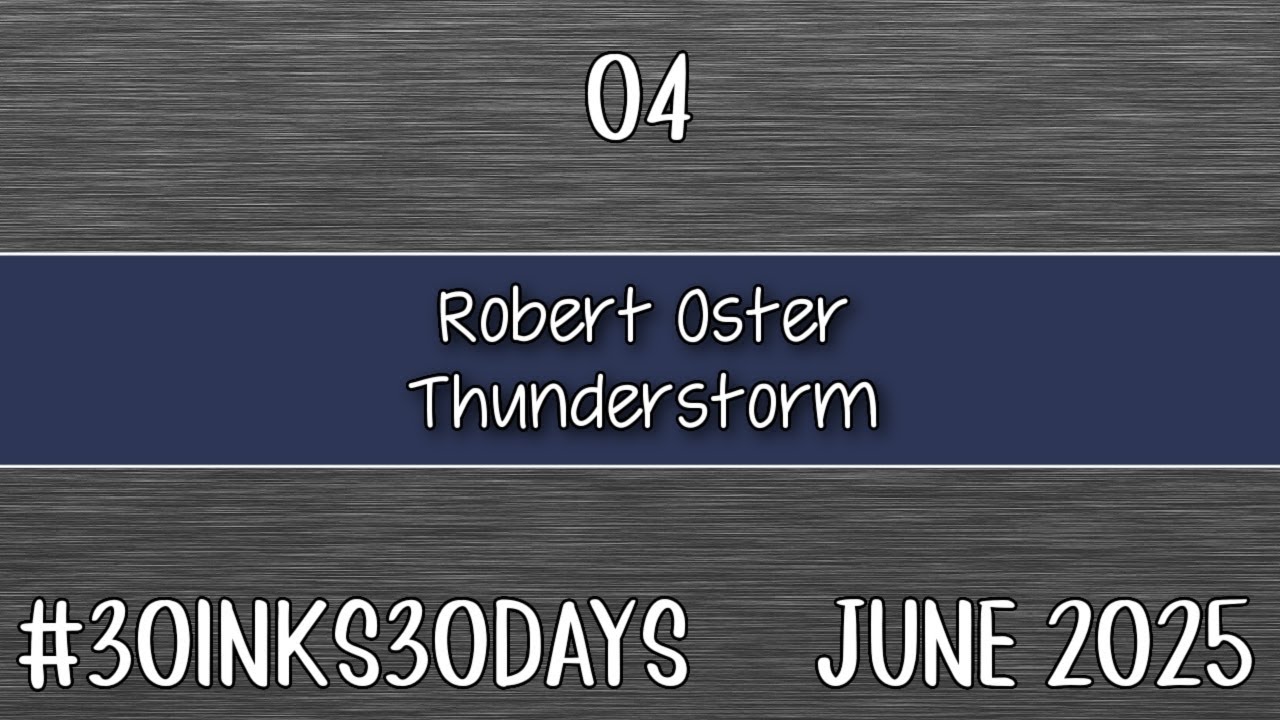 04

Robert Oster
Thunderstorm

#30INKS30DAYS JUNE 2025